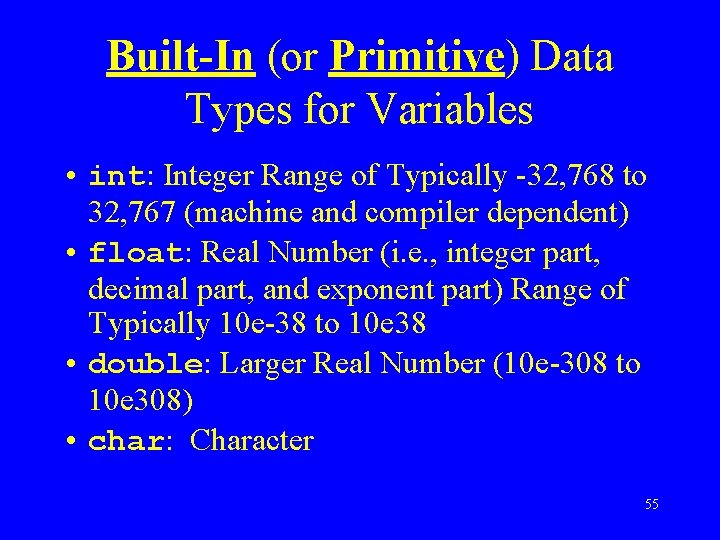 Built-In (or Primitive) Data Types for Variables

• int: Integer Range of Typically -32,768 to 32,767 (machine and compiler dependent)
• float: Real Number (i.e., integer part, decimal part, and exponent part) Range of Typically 10e-38 to 10e38
• double: Larger Real Number (10e-308 to 10e308)
• char: Character

55